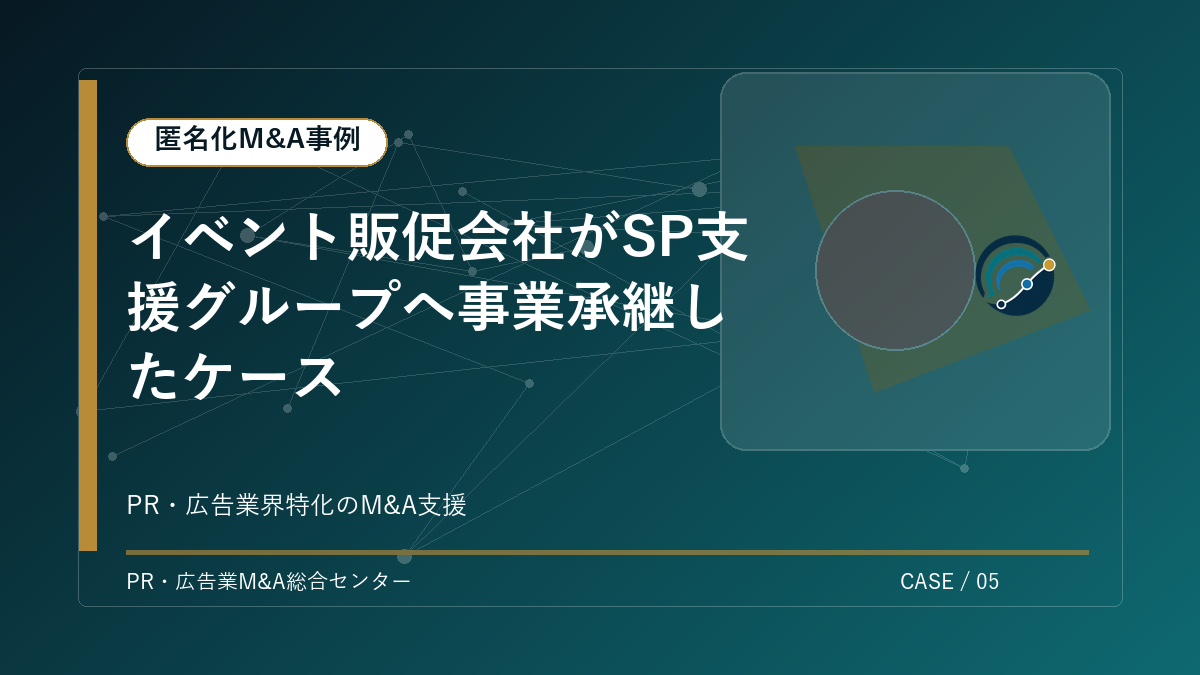 匿名化M&A事例

イベント販促会社がSP支援グループへ事業承継したケース

PR・広告業界特化のM&A支援

PR・広告業M&A総合センター

CASE / 05